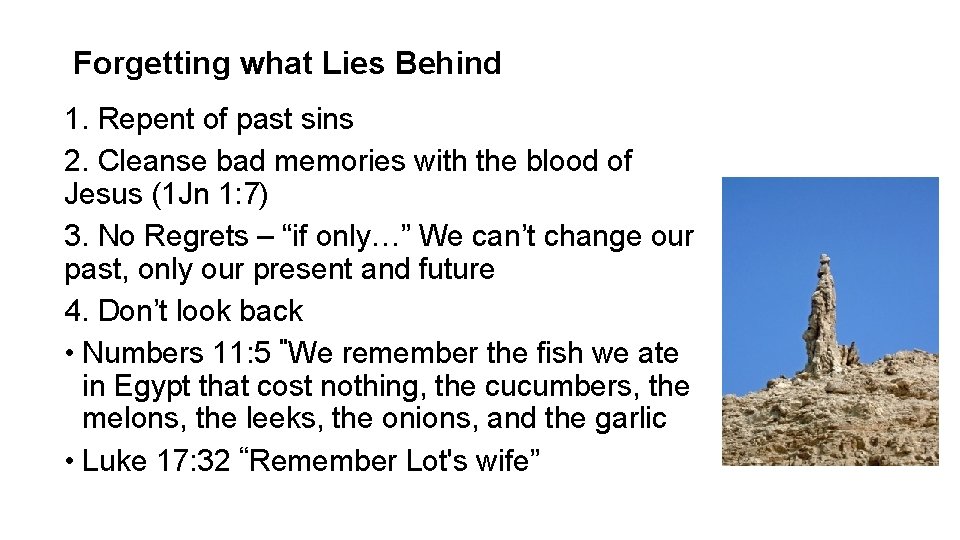 Forgetting what Lies Behind

1. Repent of past sins

2. Cleanse bad memories with the blood of Jesus (1Jn 1:7)

3. No Regrets – “if only…” We can’t change our past, only our present and future

4. Don’t look back

• Numbers 11:5 "We remember the fish we ate in Egypt that cost nothing, the cucumbers, the melons, the leeks, the onions, and the garlic

• Luke 17:32 “Remember Lot's wife”